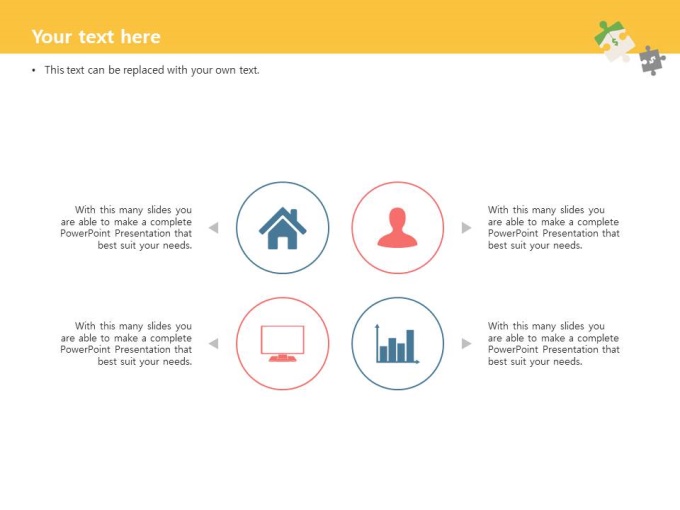 Your text here

• This text can be replaced with your own text.

With this many slides you are able to make a complete PowerPoint Presentation that best suit your needs.

With this many slides you are able to make a complete PowerPoint Presentation that best suit your needs.

With this many slides you are able to make a complete PowerPoint Presentation that best suit your needs.

With this many slides you are able to make a complete PowerPoint Presentation that best suit your needs.